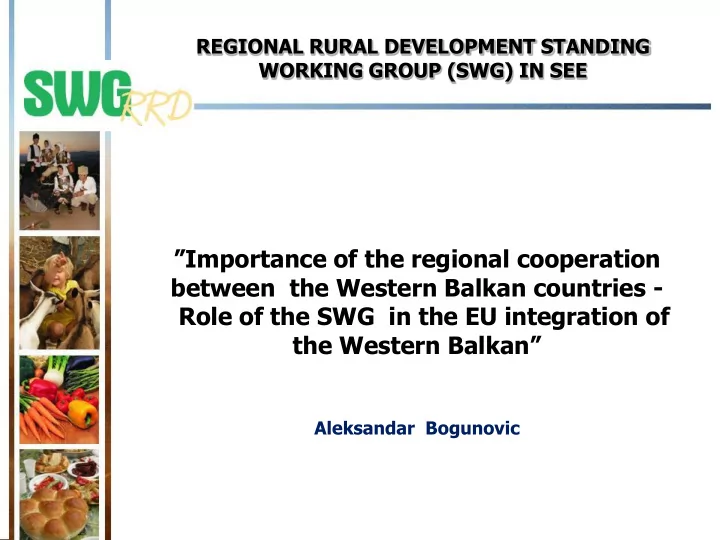 SWG RRD

REGIONAL RURAL DEVELOPMENT STANDING WORKING GROUP (SWG) IN SEE

”Importance of the regional cooperation between the Western Balkan countries - Role of the SWG in the EU integration of the Western Balkan”

Aleksandar Bogunovic